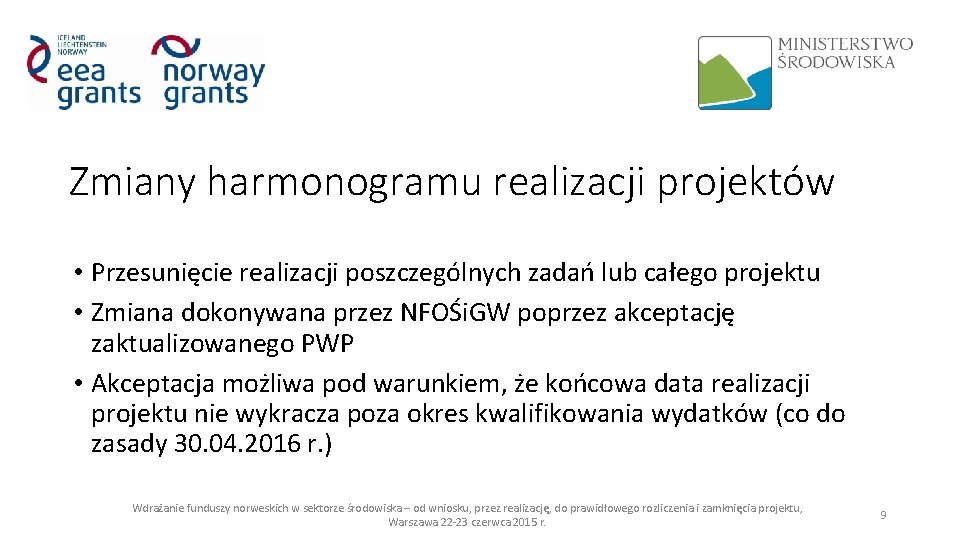 ICELAND LIECHTENSTEIN NORWAY
eea grants
norway grants

MINISTERSTWO ŚRODOWISKA

Zmiany harmonogramu realizacji projektów

• Przesunięcie realizacji poszczególnych zadań lub całego projektu
• Zmiana dokonywana przez NFOŚiGW poprzez akceptację zaktualizowanego PWP
• Akceptacja możliwa pod warunkiem, że końcowa data realizacji projektu nie wykracza poza okres kwalifikowania wydatków (co do zasady 30.04.2016 r.)

Wdrażanie funduszy norweskich w sektorze środowiska – od wniosku, przez realizację, do prawidłowego rozliczenia i zamknięcia projektu, Warszawa 22-23 czerwca 2015 r.

9